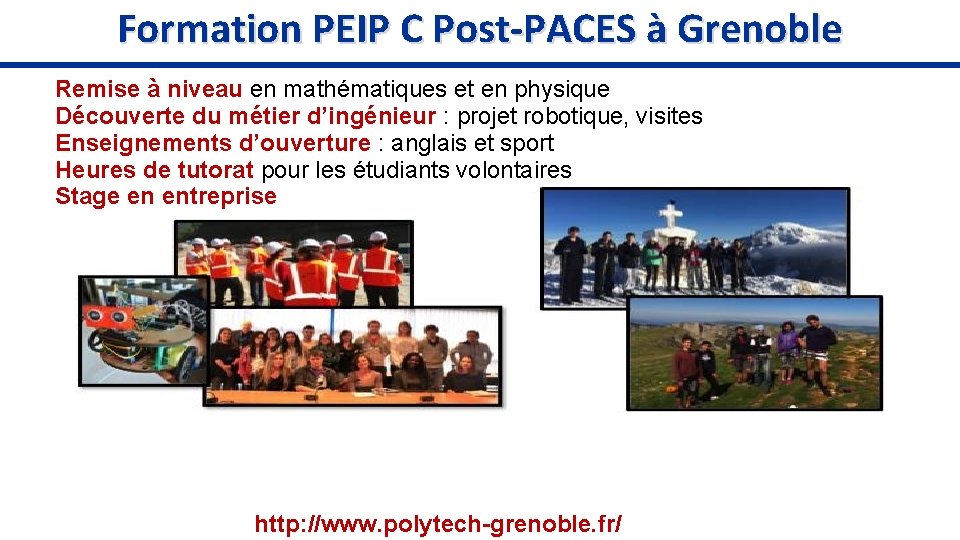 Formation PEIP C Post-PACES à Grenoble

Remise à niveau en mathématiques et en physique
Découverte du métier d'ingénieur : projet robotique, visites
Enseignements d'ouverture : anglais et sport
Heures de tutorat pour les étudiants volontaires
Stage en entreprise

http://www.polytech-grenoble.fr/